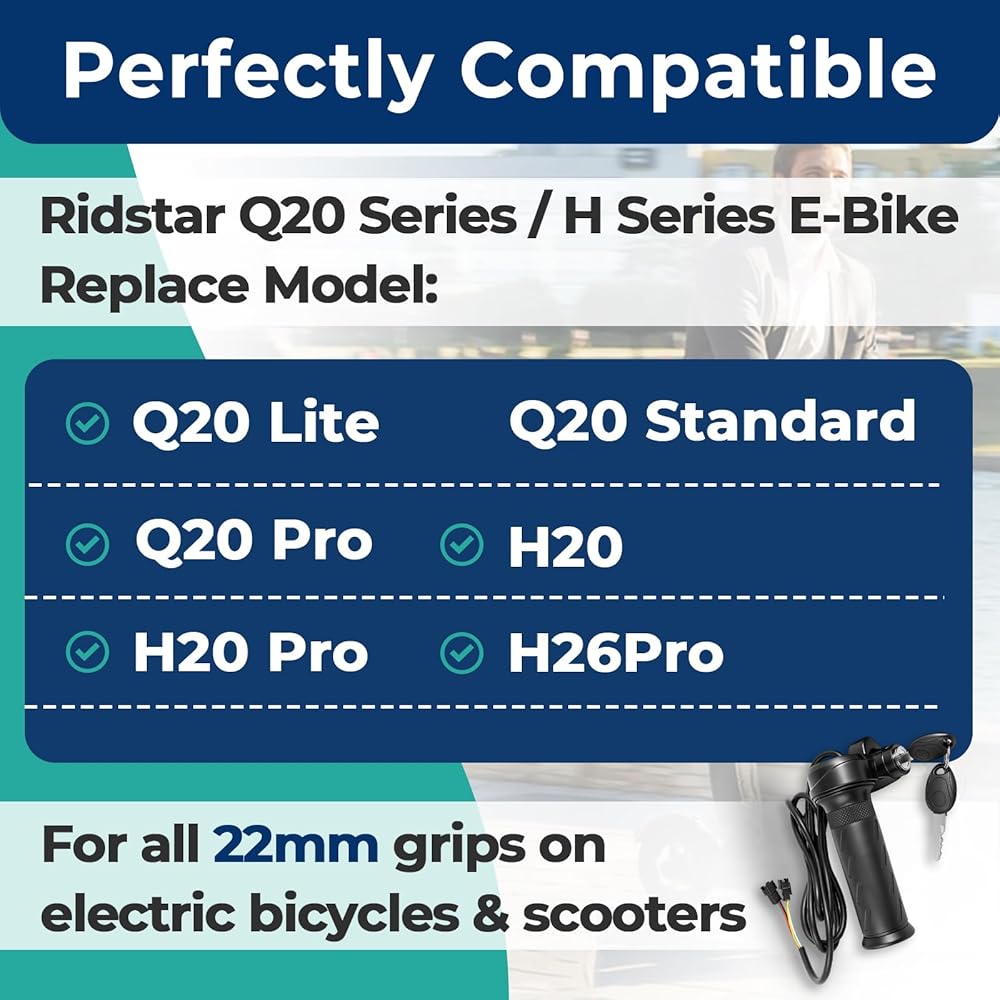 Perfectly Compatible

Ridstar Q20 Series / H Series E-Bike Replace Model:

Q20 Lite Q20 Standard

Q20 Pro H20

H20 Pro H26Pro

For all 22mm grips on electric bicycles & scooters